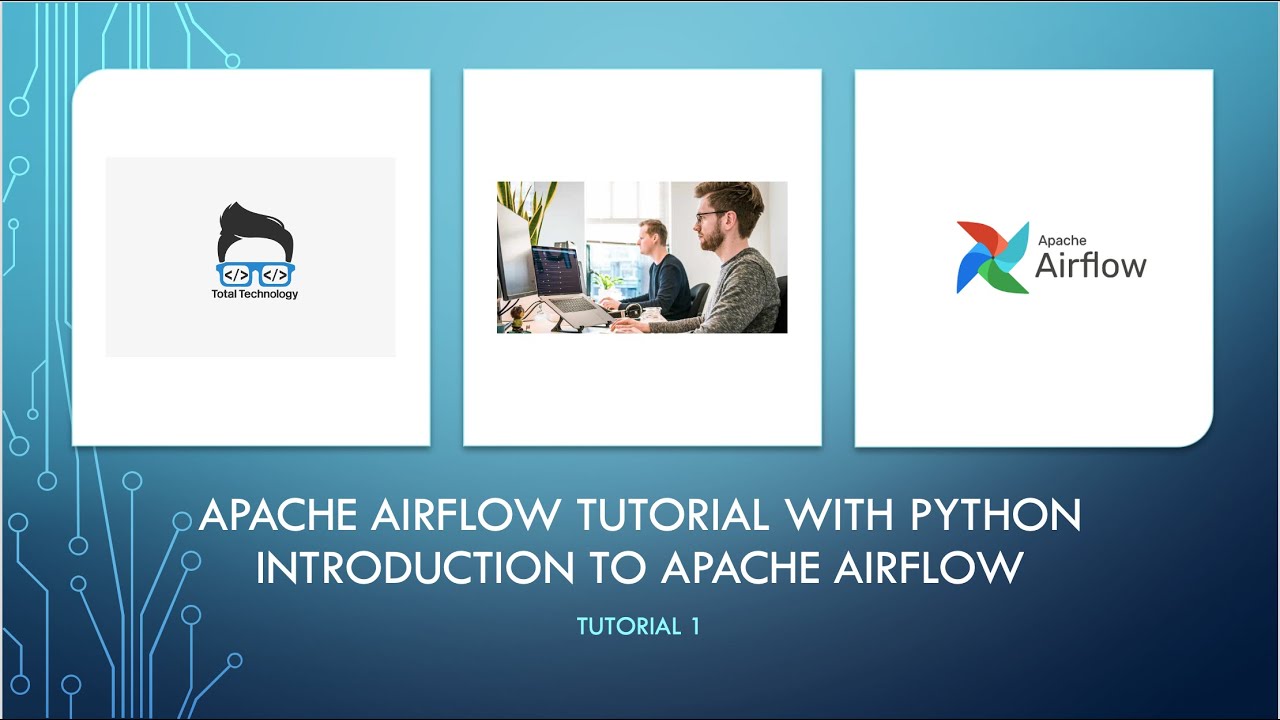 </> </>
Total Technology

Apache
Airflow

APACHE AIRFLOW TUTORIAL WITH PYTHON
INTRODUCTION TO APACHE AIRFLOW

TUTORIAL 1